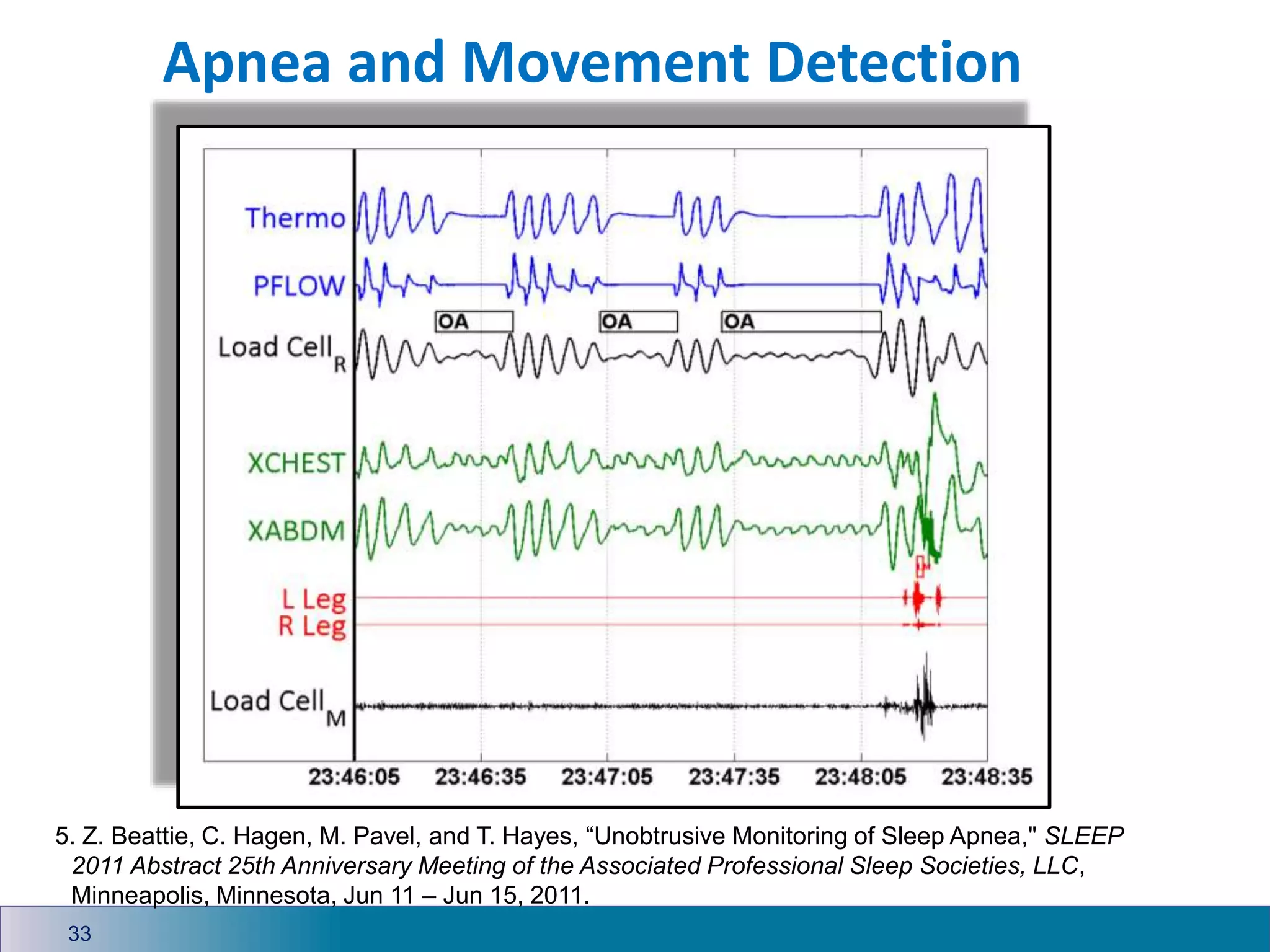 Apnea and Movement Detection

Thermo
PFLOW
OA
OA
OA
Load Cell$_R$
XCHEST
XABDM
L Leg
R Leg
Load Cell$_M$
23:46:05 23:46:35 23:47:05 23:47:35 23:48:05 23:48:35

5. Z. Beattie, C. Hagen, M. Pavel, and T. Hayes, “Unobtrusive Monitoring of Sleep Apnea," SLEEP 2011 Abstract 25th Anniversary Meeting of the Associated Professional Sleep Societies, LLC, Minneapolis, Minnesota, Jun 11 – Jun 15, 2011.

33